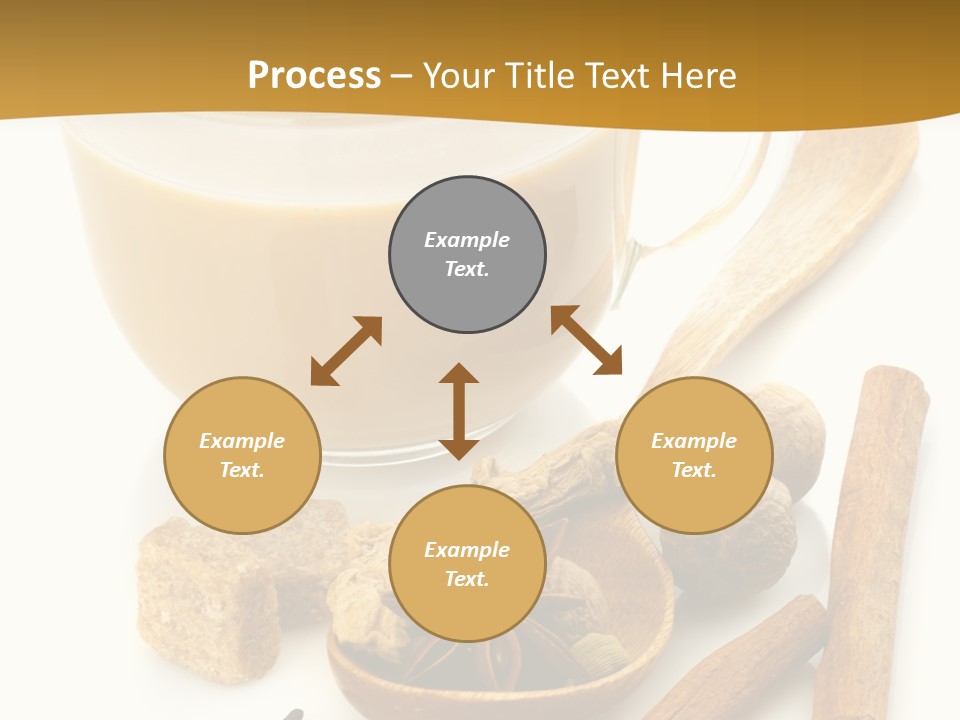 Process – Your Title Text Here

Example Text.

Example Text.

Example Text.

Example Text.